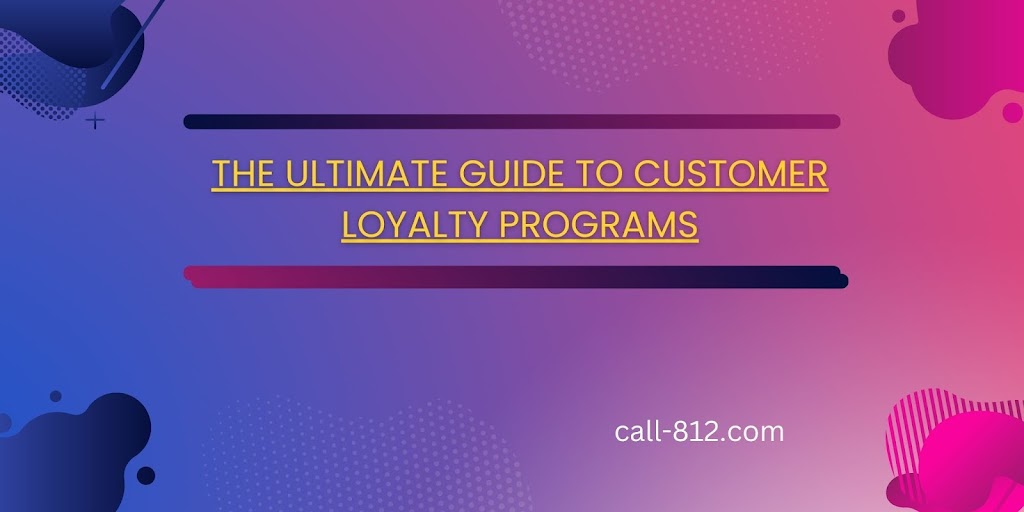 THE ULTIMATE GUIDE TO CUSTOMER LOYALTY PROGRAMS

call-812.com